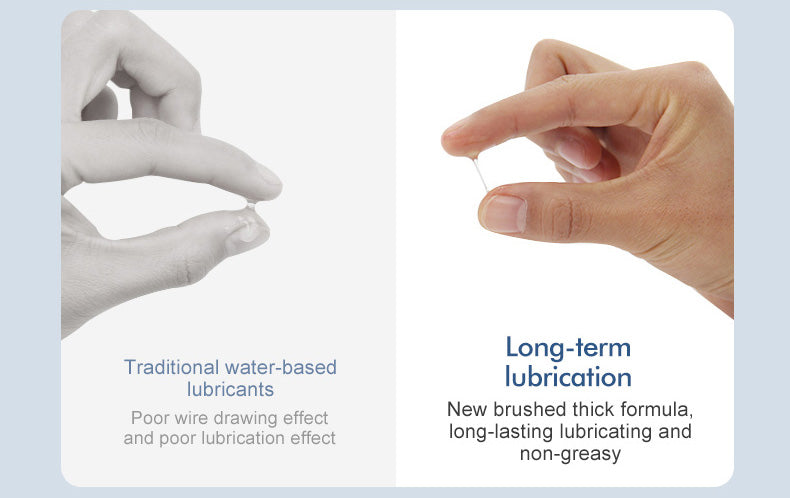 Traditional water-based lubricants

Poor wire drawing effect and poor lubrication effect

Long-term lubrication

New brushed thick formula, long-lasting lubricating and non-greasy